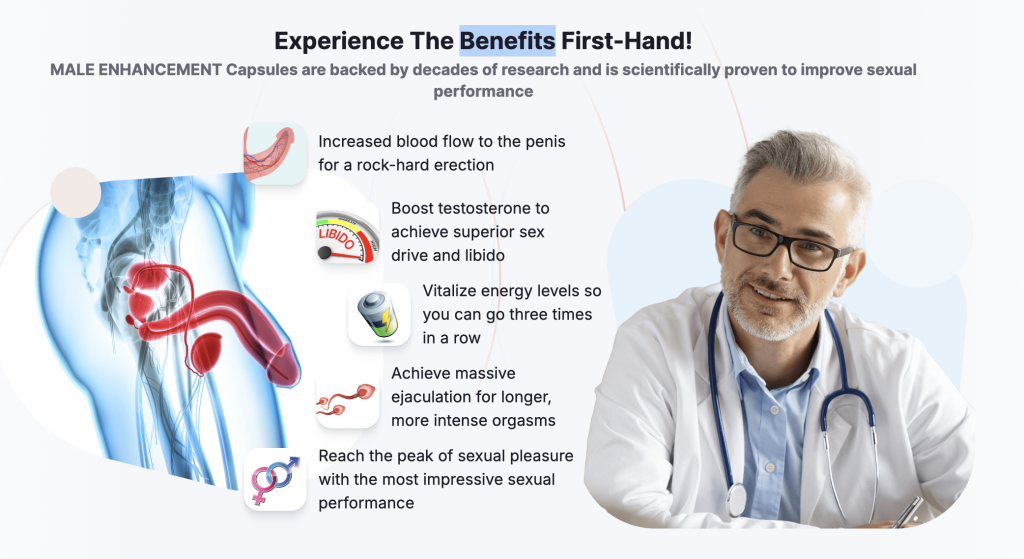 Experience The Benefits First-Hand!

MALE ENHANCEMENT Capsules are backed by decades of research and is scientifically proven to improve sexual performance

Increased blood flow to the penis for a rock-hard erection

LIBIDO

Boost testosterone to achieve superior sex drive and libido

Vitalize energy levels so you can go three times in a row

Achieve massive ejaculation for longer, more intense orgasms

Reach the peak of sexual pleasure with the most impressive sexual performance